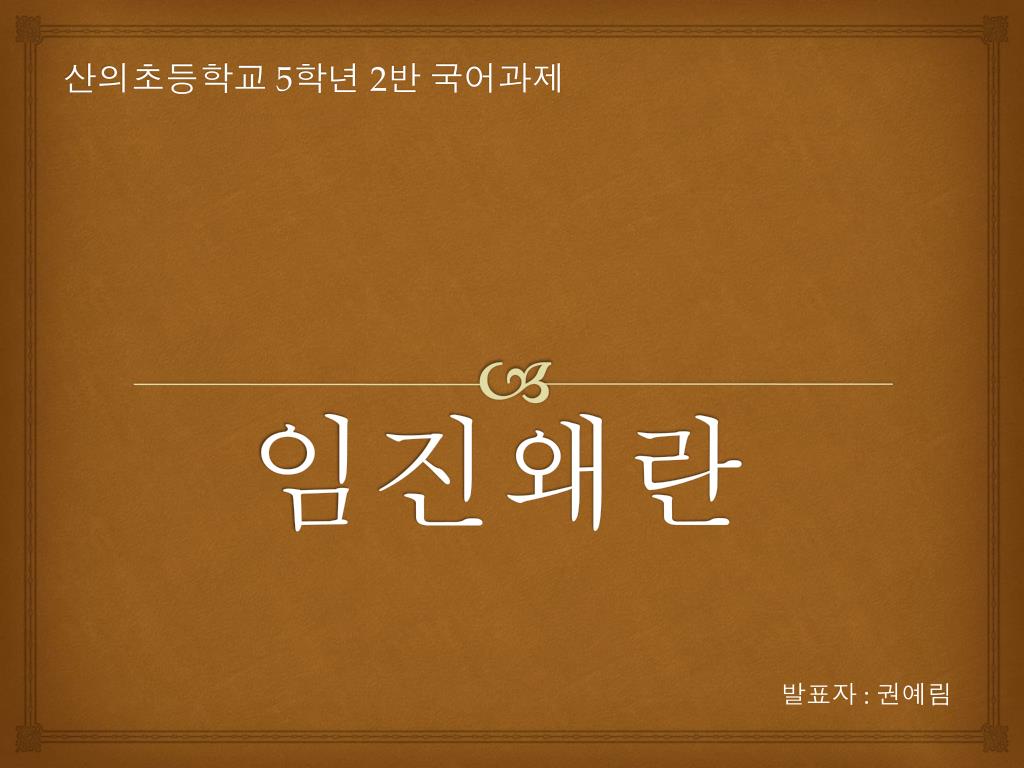 산의초등학교 5학년 2반 국어과제

임진왜란

발표자 : 권예림